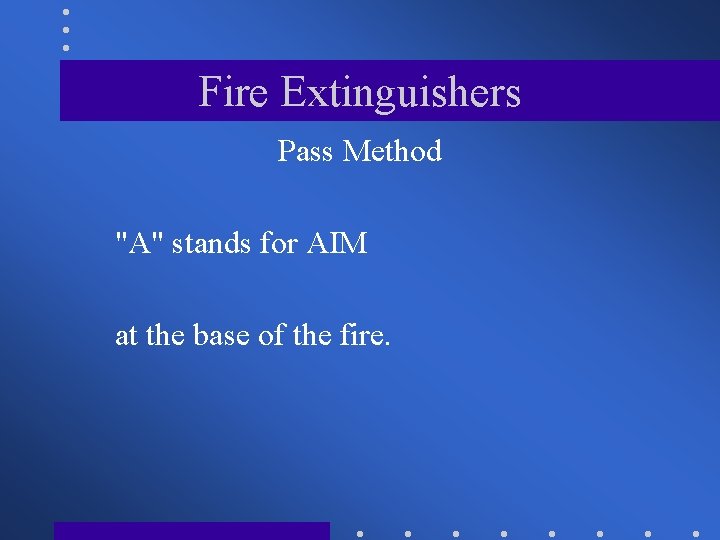 Fire Extinguishers

Pass Method

"A" stands for AIM

at the base of the fire.